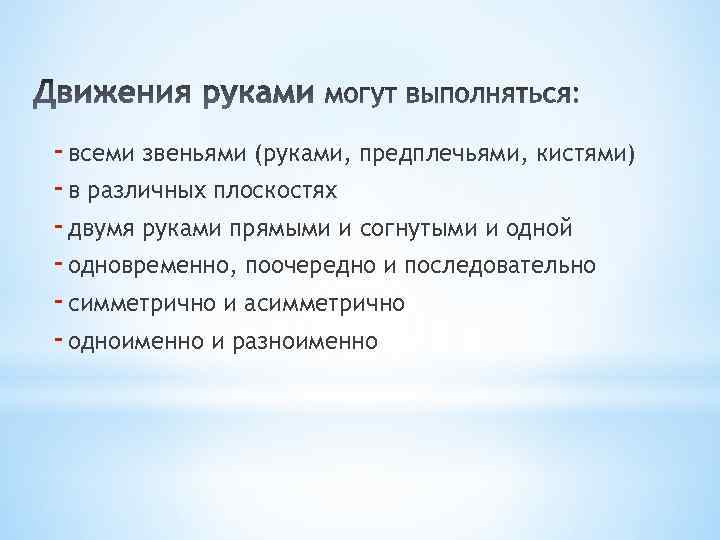 Движения руками могут выполняться:

- всеми звеньями (руками, предплечьями, кистями)
- в различных плоскостях
- двумя руками прямыми и согнутыми и одной
- одновременно, поочередно и последовательно
- симметрично и асимметрично
- одноименно и разноименно